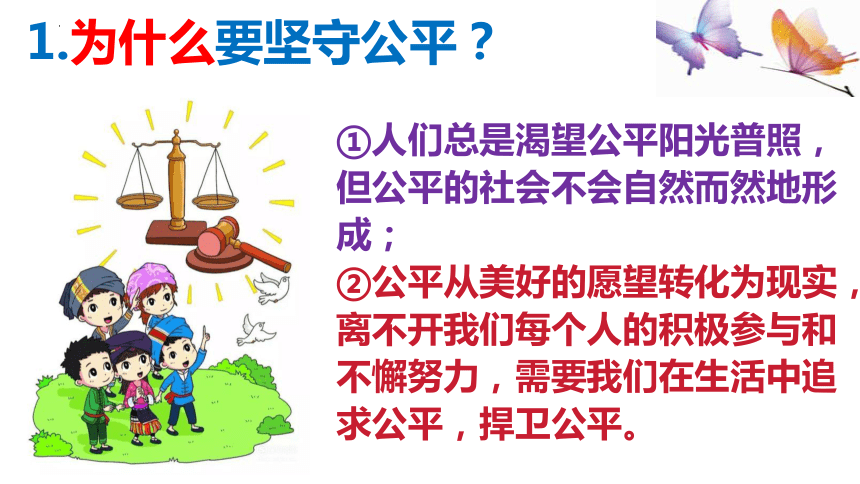 1.为什么要坚守公平？

①人们总是渴望公平阳光普照，但公平的社会不会自然而然地形成；

②公平从美好的愿望转化为现实，离不开我们每个人的积极参与和不懈努力，需要我们在生活中追求公平，捍卫公平。